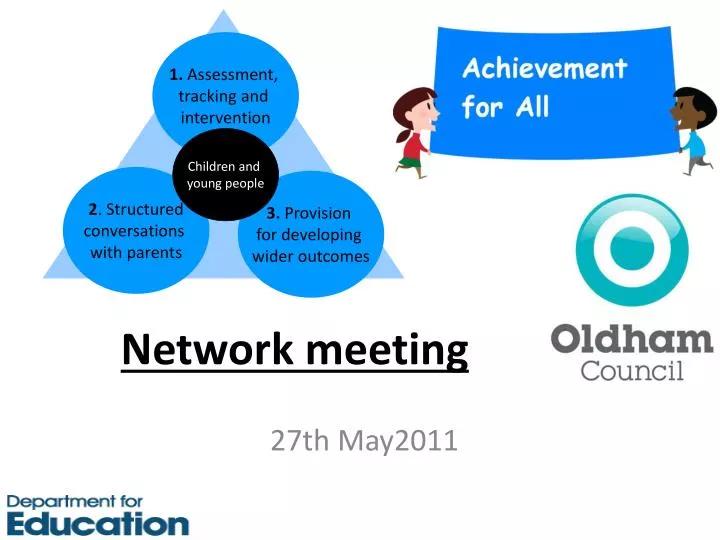 1. Assessment, tracking and intervention

Children and young people

2. Structured conversations with parents

3. Provision for developing wider outcomes

Achievement for All

Oldham Council

Network meeting

27th May2011

Department for Education